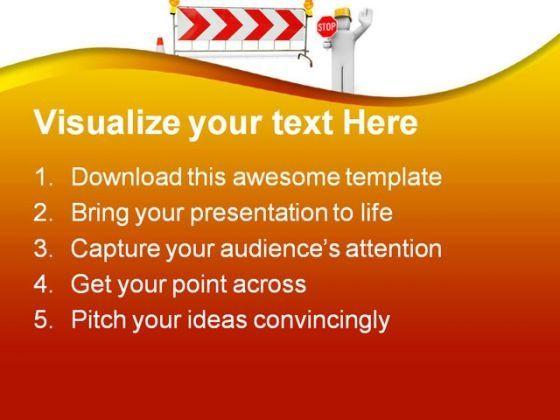 STOP

Visualize your text Here

1. Download this awesome template
2. Bring your presentation to life
3. Capture your audience's attention
4. Get your point across
5. Pitch your ideas convincingly